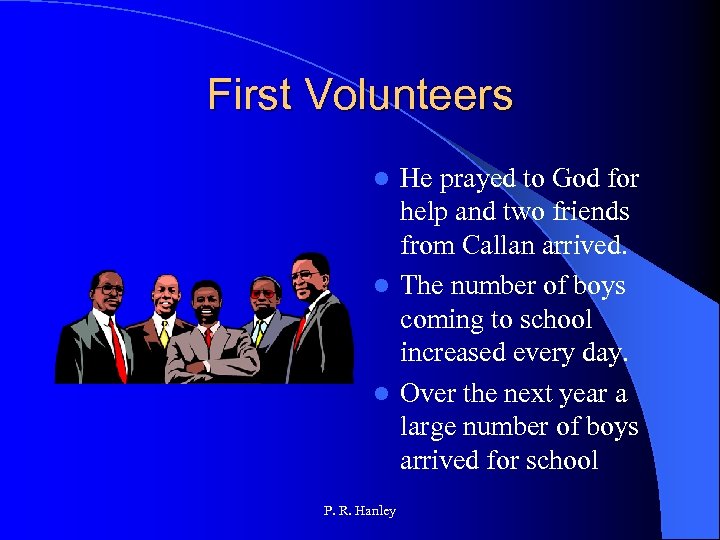 First Volunteers

- He prayed to God for help and two friends from Callan arrived.
- The number of boys coming to school increased every day.
- Over the next year a large number of boys arrived for school

P. R. Hanley